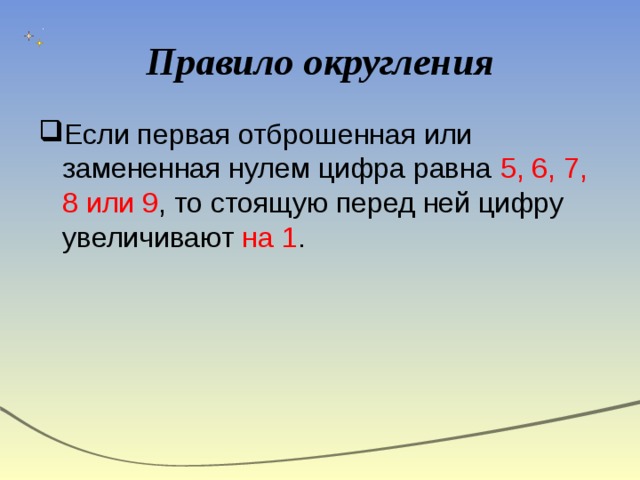 Правило округления

Если первая отброшенная или замененная нулем цифра равна 5, 6, 7, 8 или 9, то стоящую перед ней цифру увеличивают на 1.